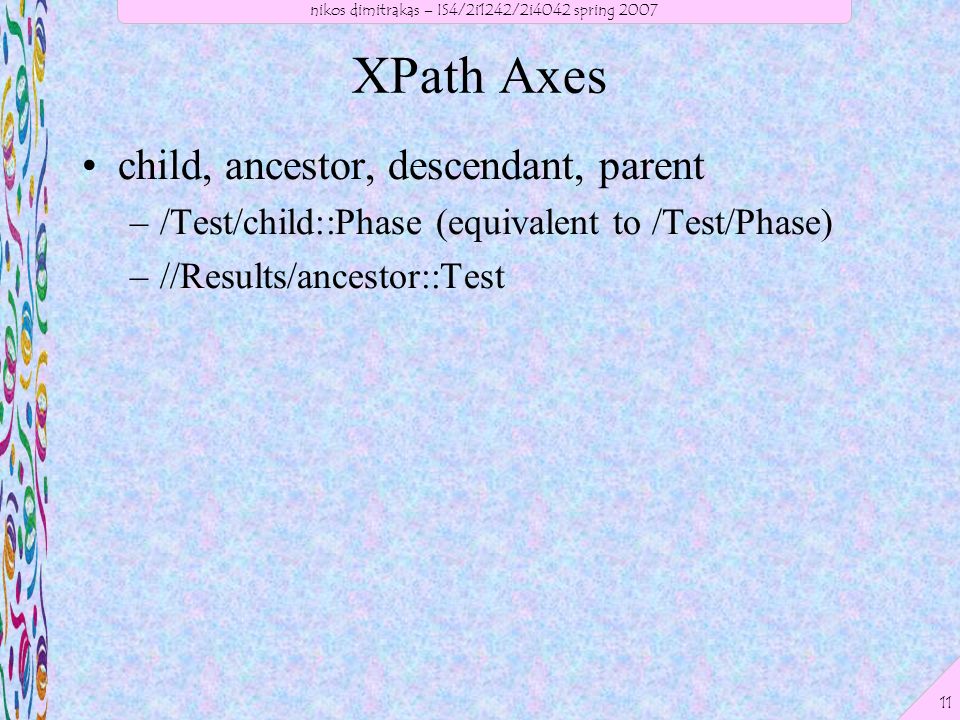 nikos dimitrakas – IS4/2I1242/2I4042 spring 2007

XPath Axes

• child, ancestor, descendant, parent
– /Test/child::Phase (equivalent to /Test/Phase)
– //Results/ancestor::Test

11